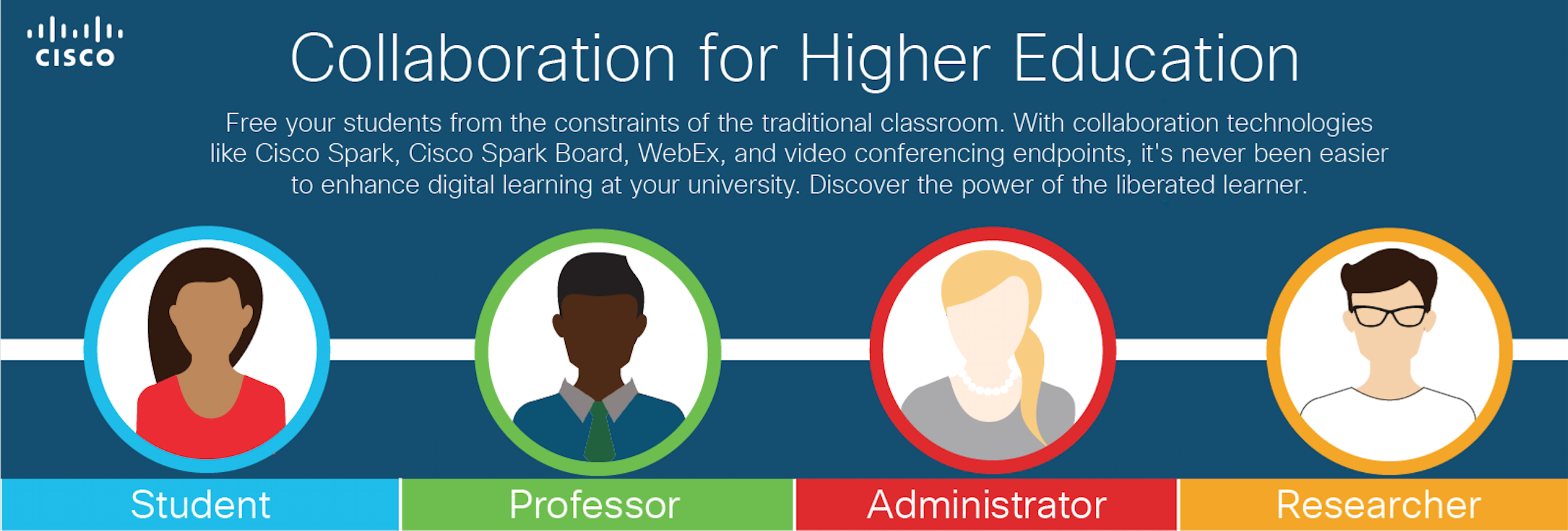 CISCO

Collaboration for Higher Education

Free your students from the constraints of the traditional classroom. With collaboration technologies like Cisco Spark, Cisco Spark Board, WebEx, and video conferencing endpoints, it's never been easier to enhance digital learning at your university. Discover the power of the liberated learner.

Student

Professor

Administrator

Researcher